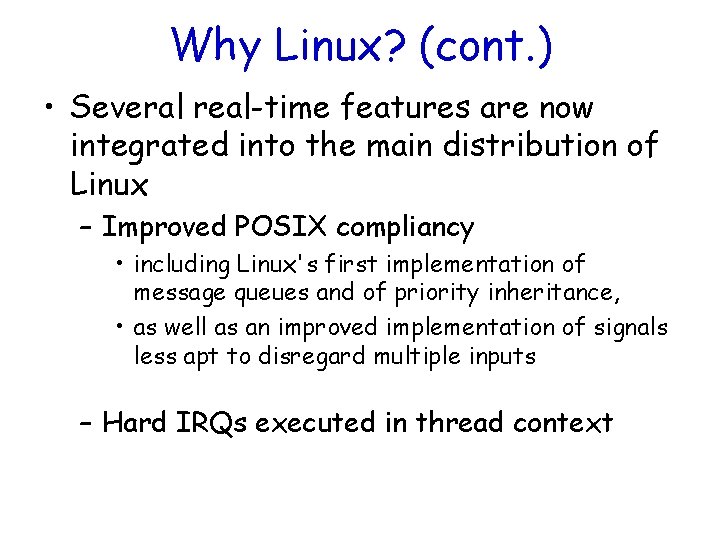 Why Linux? (cont.)

• Several real-time features are now integrated into the main distribution of Linux

– Improved POSIX compliancy

• including Linux's first implementation of message queues and of priority inheritance,

• as well as an improved implementation of signals less apt to disregard multiple inputs

– Hard IRQs executed in thread context